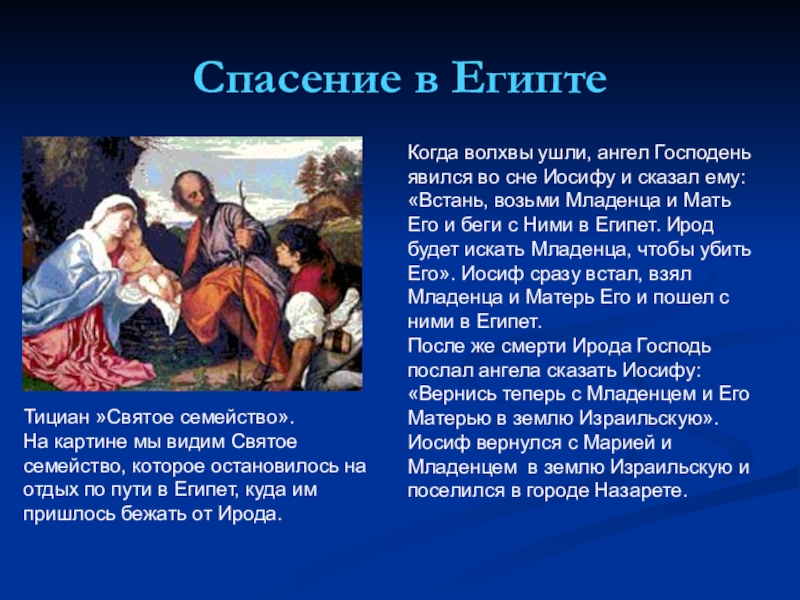 Спасение в Египте

Тициан »Святое семейство».
На картине мы видим Святое семейство, которое остановилось на отдых по пути в Египет, куда им пришлось бежать от Ирода.

Когда волхвы ушли, ангел Господень явился во сне Иосифу и сказал ему: «Встань, возьми Младенца и Мать Его и беги с Ними в Египет. Ирод будет искать Младенца, чтобы убить Его». Иосиф сразу встал, взял Младенца и Матерь Его и пошел с ними в Египет.
После же смерти Ирода Господь послал ангела сказать Иосифу: «Вернись теперь с Младенцем и Его Матерью в землю Израильскую». Иосиф вернулся с Марией и Младенцем в землю Израильскую и поселился в городе Назарете.